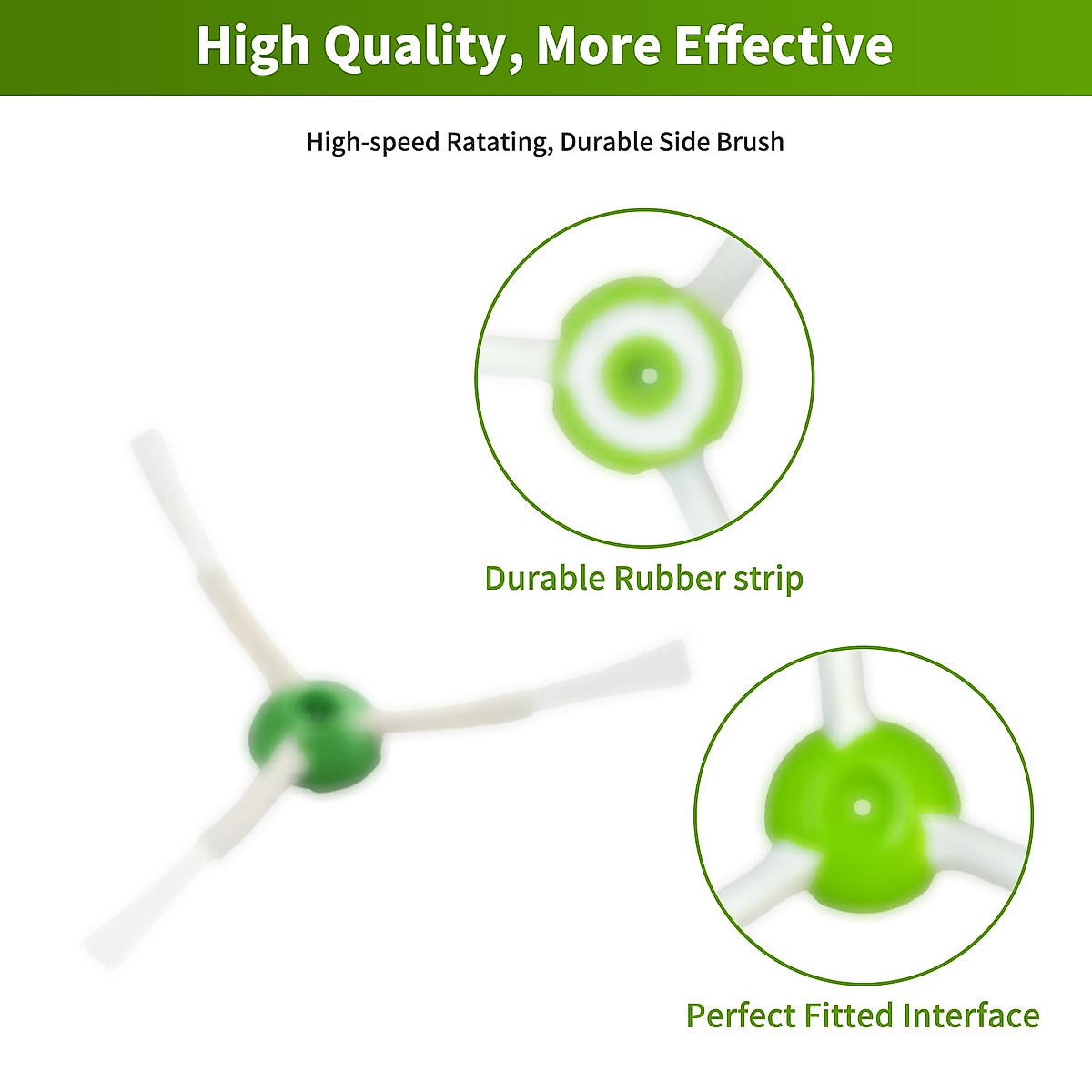 High Quality, More Effective

High-speed Ratating, Durable Side Brush

Durable Rubber strip

Perfect Fitted Interface